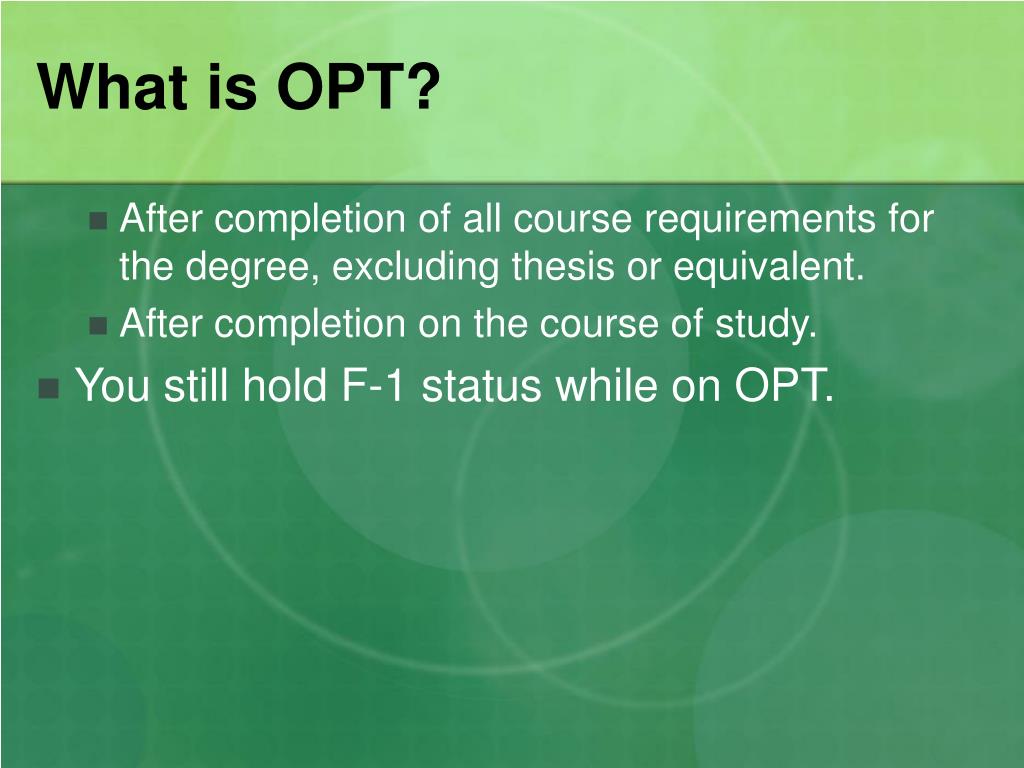 What is OPT?

After completion of all course requirements for the degree, excluding thesis or equivalent.

After completion on the course of study.

You still hold F-1 status while on OPT.